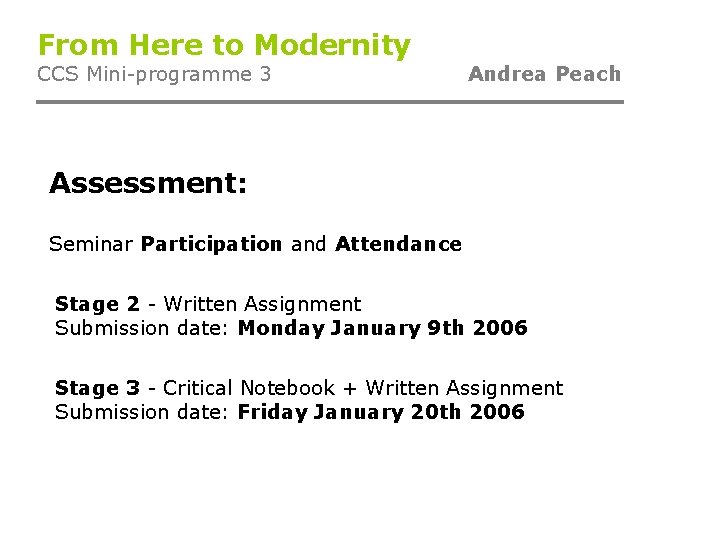 From Here to Modernity
CCS Mini-programme 3

Andrea Peach

Assessment:

Seminar Participation and Attendance

Stage 2 - Written Assignment
Submission date: Monday January 9th 2006

Stage 3 - Critical Notebook + Written Assignment
Submission date: Friday January 20th 2006